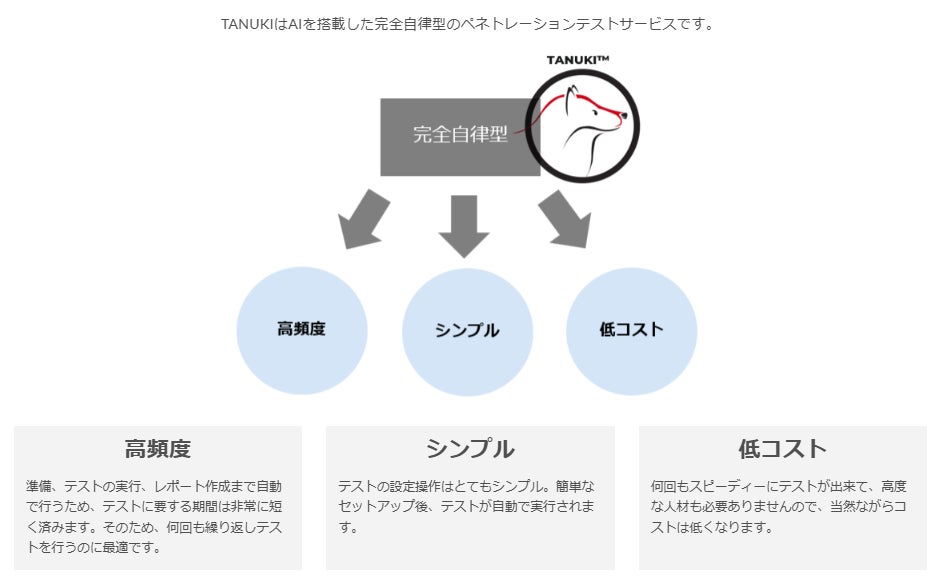 TANUKIはAIを搭載した完全自律型のペネトレーションテストサービスです。

TANUKI™

完全自律型

高頻度

シンプル

低コスト

高頻度

準備、テストの実行、レポート作成まで自動で行うため、テストに要する期間は非常に短く済みます。そのため、何回も繰り返しテストを行うのに最適です。

シンプル

テストの設定操作はとてもシンプル。簡単なセットアップ後、テストが自動で実行されます。

低コスト

何回もスピーディーにテストが出来て、高度な人材も必要ありませんので、当然ながらコストは低くなります。